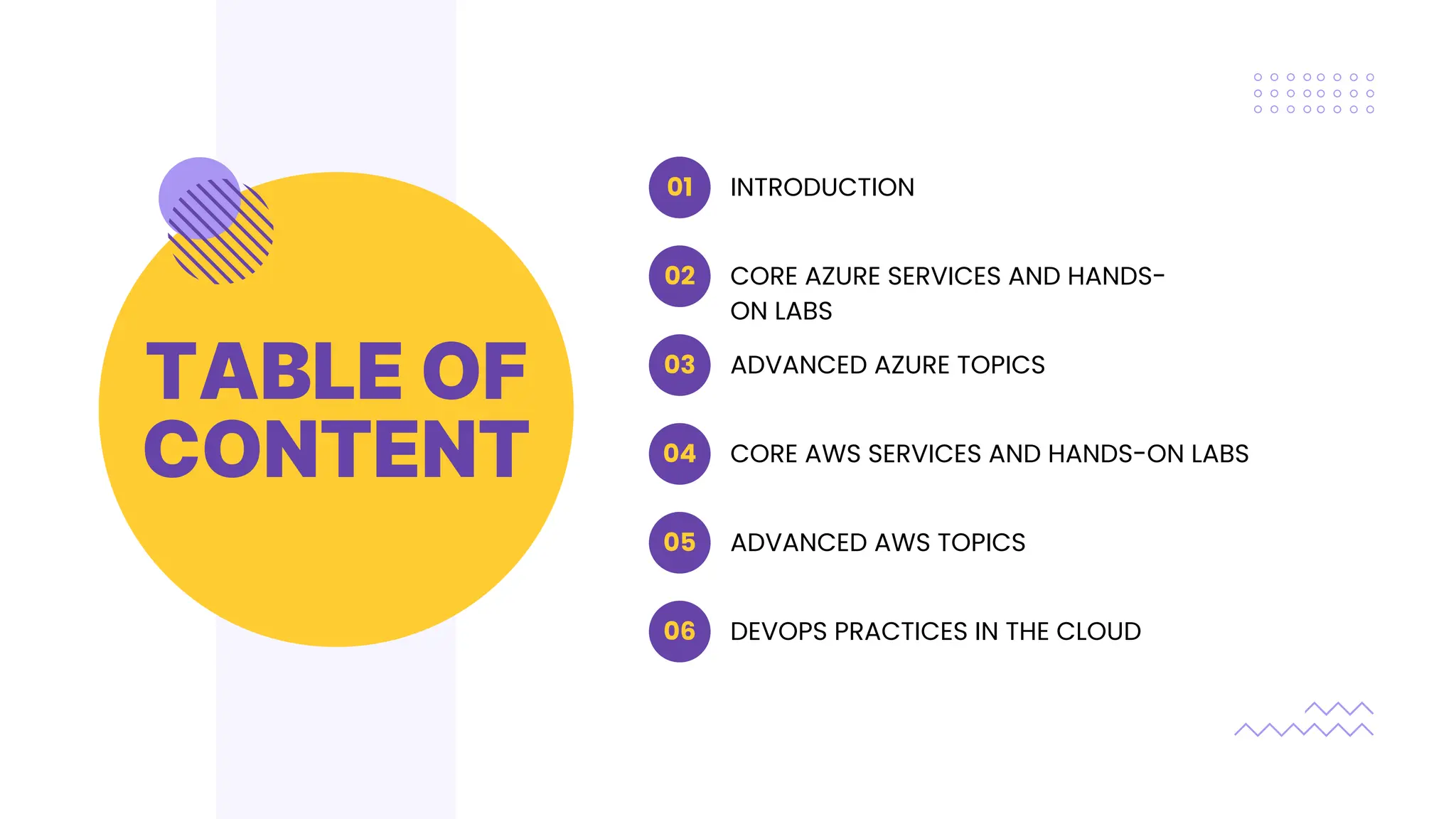 TABLE OF CONTENT

01 INTRODUCTION

02 CORE AZURE SERVICES AND HANDS-ON LABS

03 ADVANCED AZURE TOPICS

04 CORE AWS SERVICES AND HANDS-ON LABS

05 ADVANCED AWS TOPICS

06 DEVOPS PRACTICES IN THE CLOUD